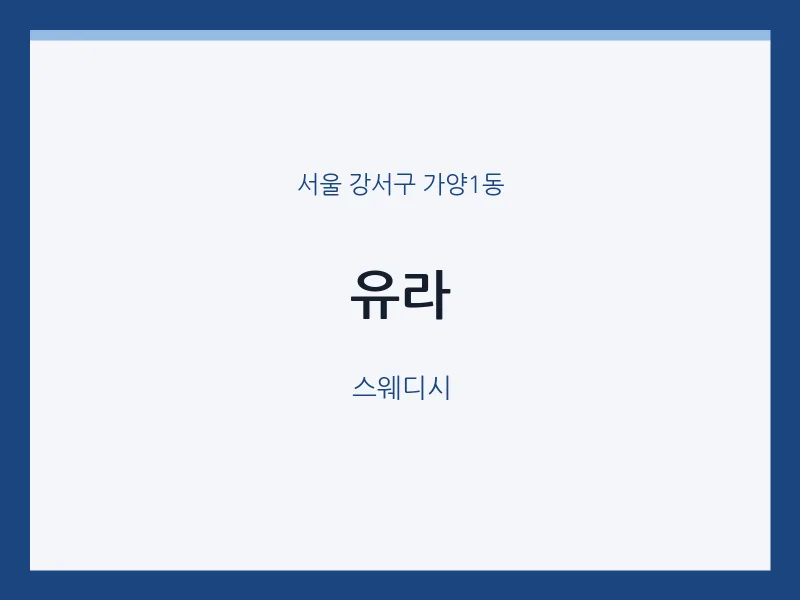 서울 강서구 가양1동

유라

스웨디시